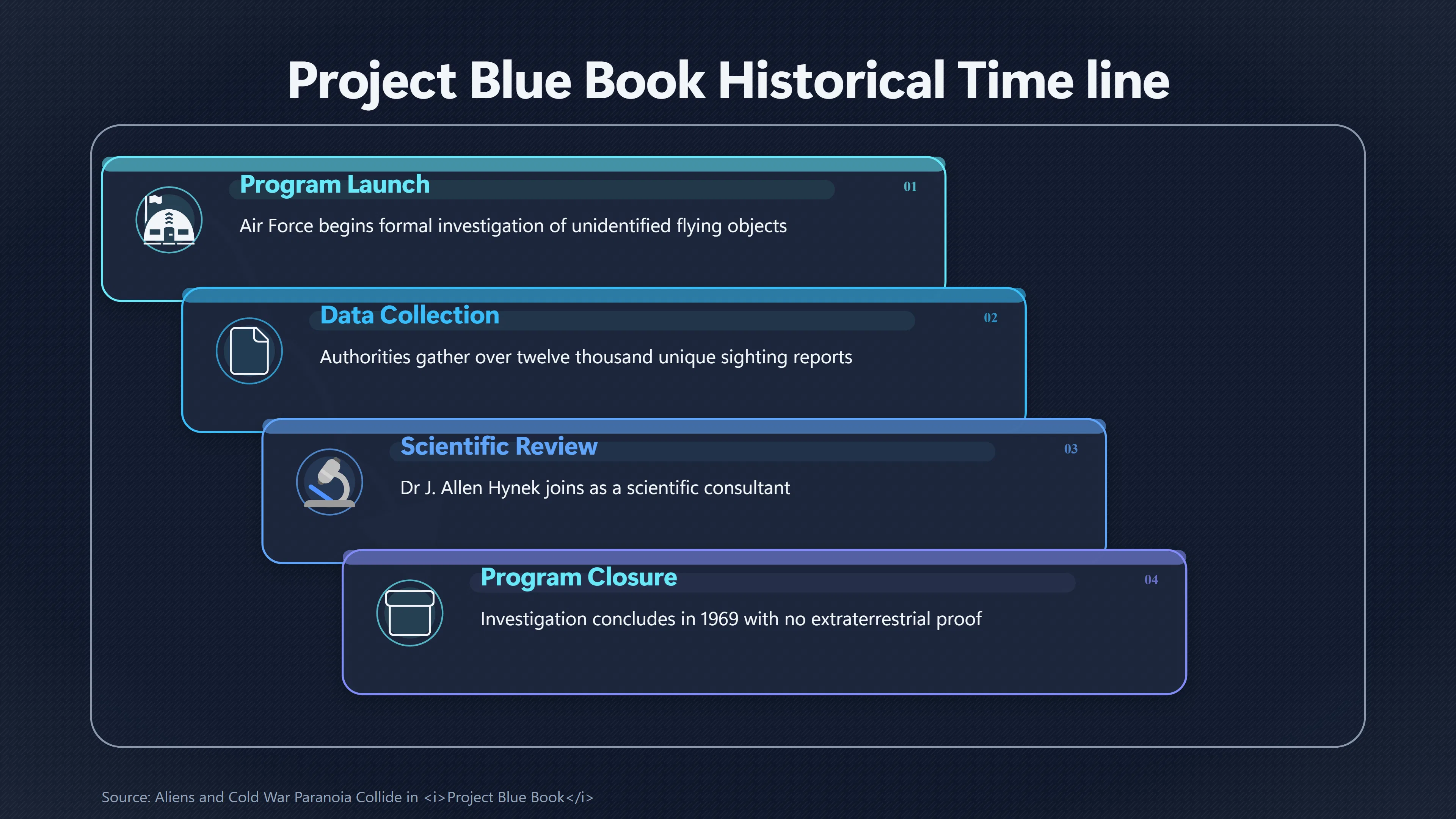 Project Blue Book Historical Time line

Program Launch
01
Air Force begins formal investigation of unidentified flying objects

Data Collection
02
Authorities gather over twelve thousand unique sighting reports

Scientific Review
03
Dr J. Allen Hynek joins as a scientific consultant

Program Closure
04
Investigation concludes in 1969 with no extraterrestrial proof

Source: Aliens and Cold War Paranoia Collide in <i>Project Blue Book</i>